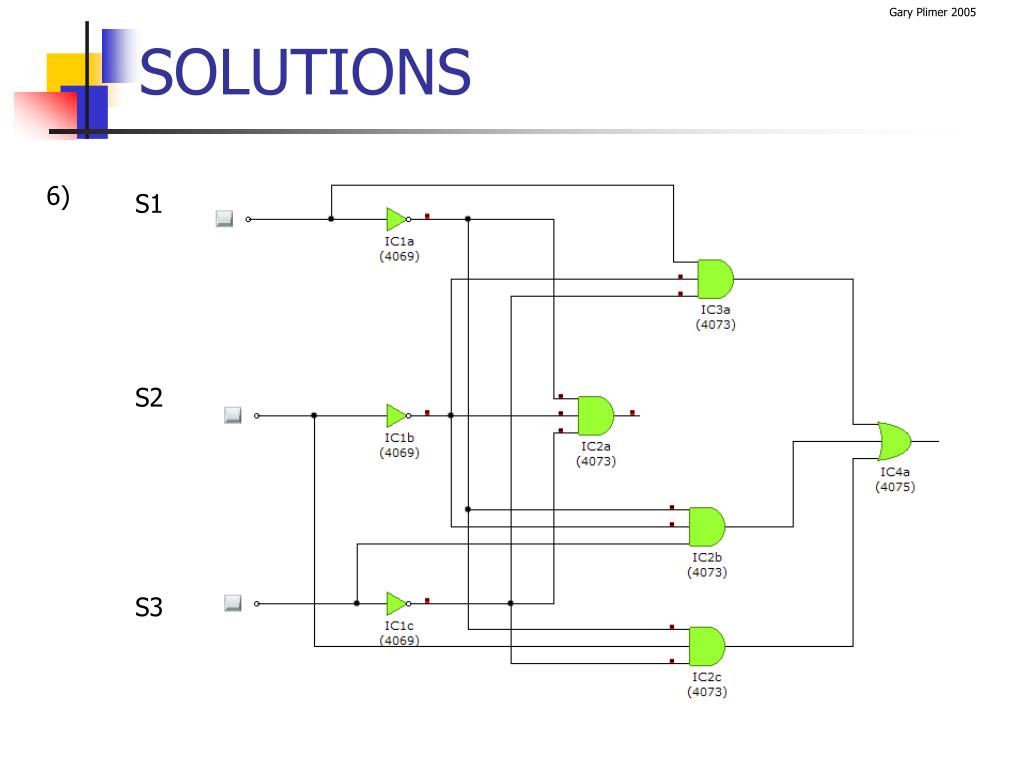 Gary Plimer 2005

SOLUTIONS

6)

S1

IC1a
(4069)

IC3a
(4073)

S2

IC1b
(4069)

IC2a
(4073)

IC4a
(4075)

IC2b
(4073)

S3

IC1c
(4069)

IC2c
(4073)